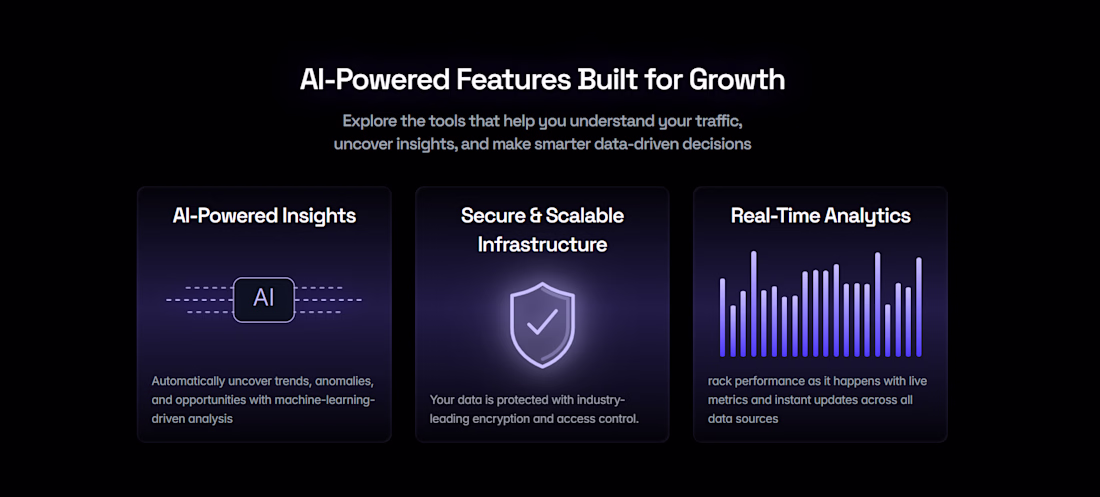 AI-Powered Features Built for Growth

Explore the tools that help you understand your traffic, uncover insights, and make smarter data-driven decisions

AI-Powered Insights

AI

Automatically uncover trends, anomalies, and opportunities with machine-learning-driven analysis

Secure & Scalable Infrastructure

Your data is protected with industry-leading encryption and access control.

Real-Time Analytics

rack performance as it happens with live metrics and instant updates across all data sources